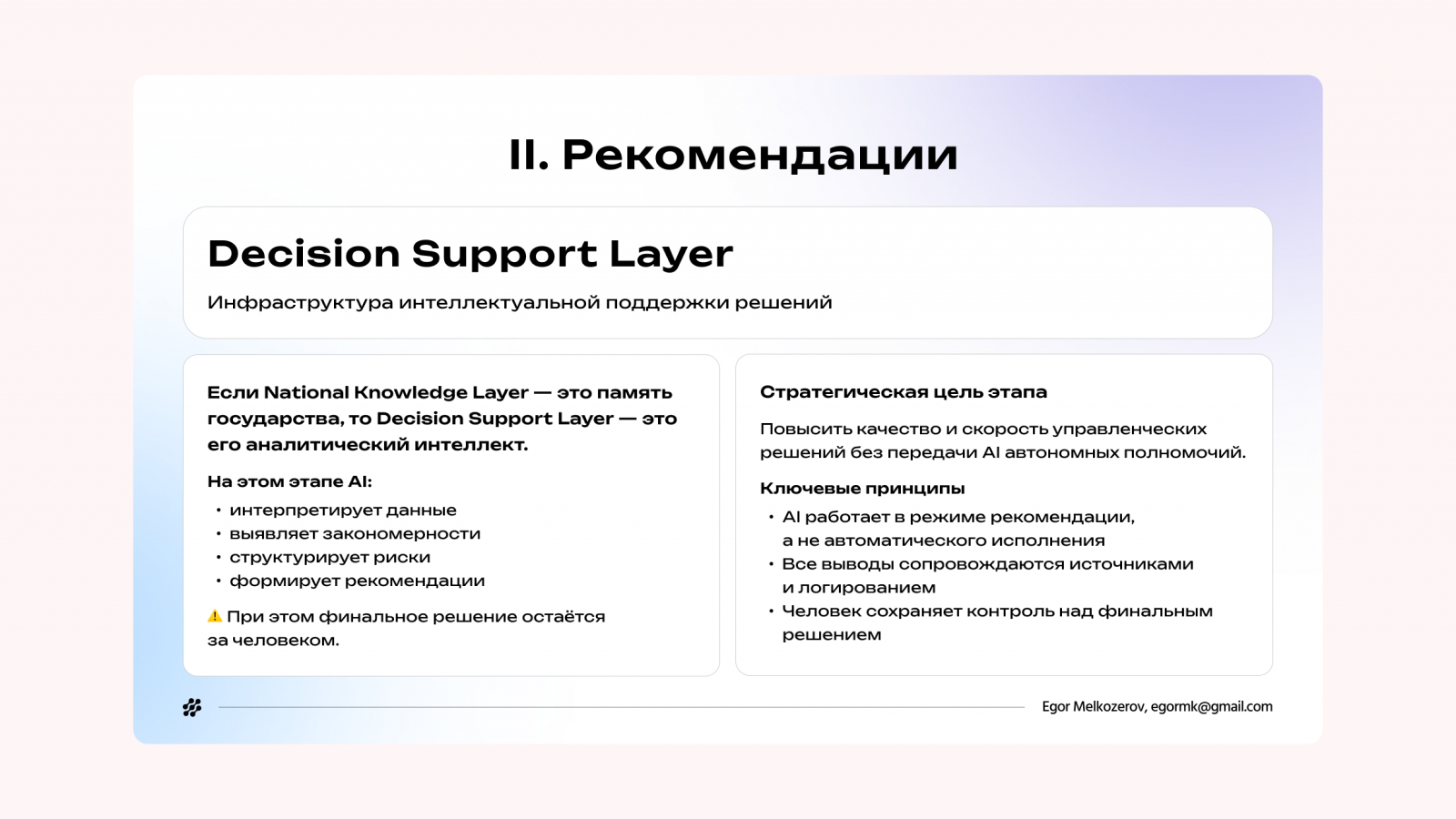 II. Рекомендации

Decision Support Layer

Инфраструктура интеллектуальной поддержки решений

Если National Knowledge Layer — это память государства, то Decision Support Layer — это его аналитический интеллект.

На этом этапе AI:

• интерпретирует данные
• выявляет закономерности
• структурирует риски
• формирует рекомендации

⚠️ При этом финальное решение остаётся за человеком.

Стратегическая цель этапа

Повысить качество и скорость управленческих решений без передачи AI автономных полномочий.

Ключевые принципы

• AI работает в режиме рекомендации, а не автоматического исполнения
• Все выводы сопровождаются источниками и логированием
• Человек сохраняет контроль над финальным решением

Egor Melkozerov, egormk@gmail.com